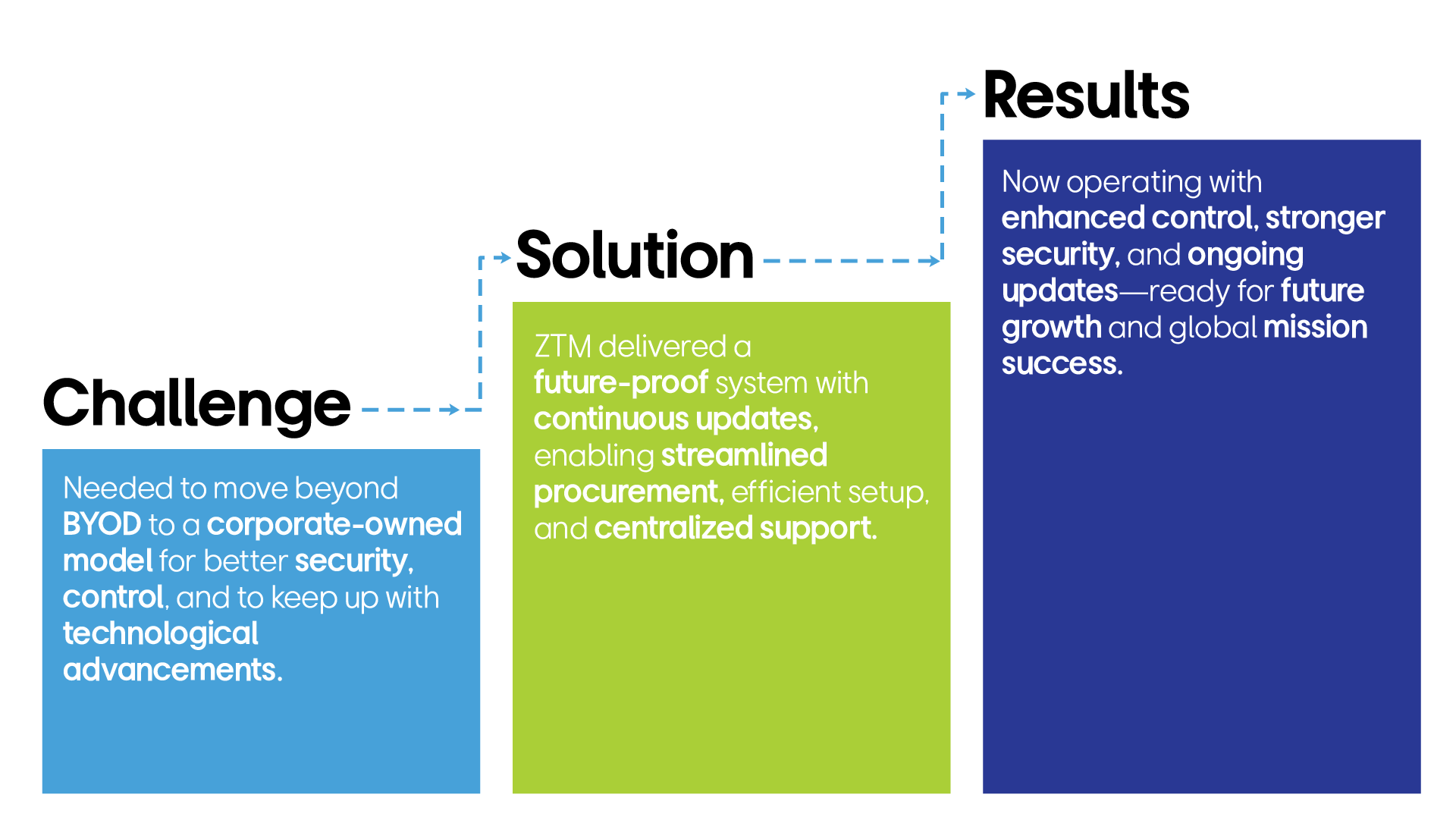 Challenge

Needed to move beyond BYOD to a corporate-owned model for better security, control, and to keep up with technological advancements.

Solution

ZTM delivered a future-proof system with continuous updates, enabling streamlined procurement, efficient setup, and centralized support.

Results

Now operating with enhanced control, stronger security, and ongoing updates—ready for future growth and global mission success.